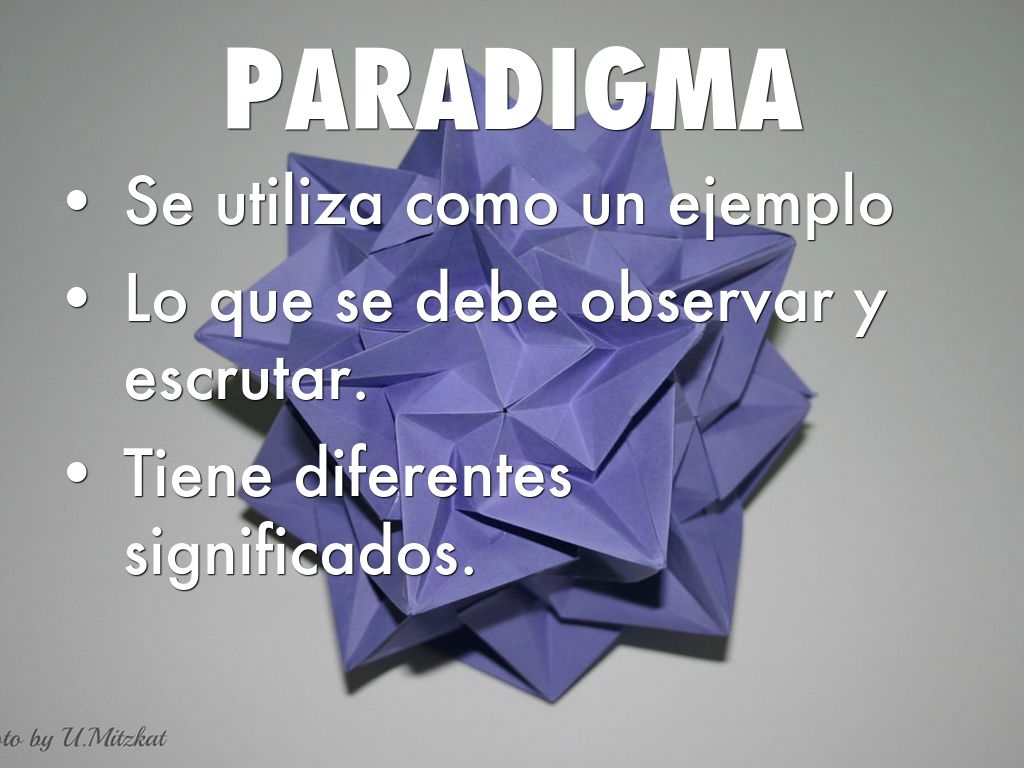 PARADIGMA

• Se utiliza como un ejemplo

• Lo que se debe observar y escrutar.

• Tiene diferentes significados.

oto by U.Mitzkat